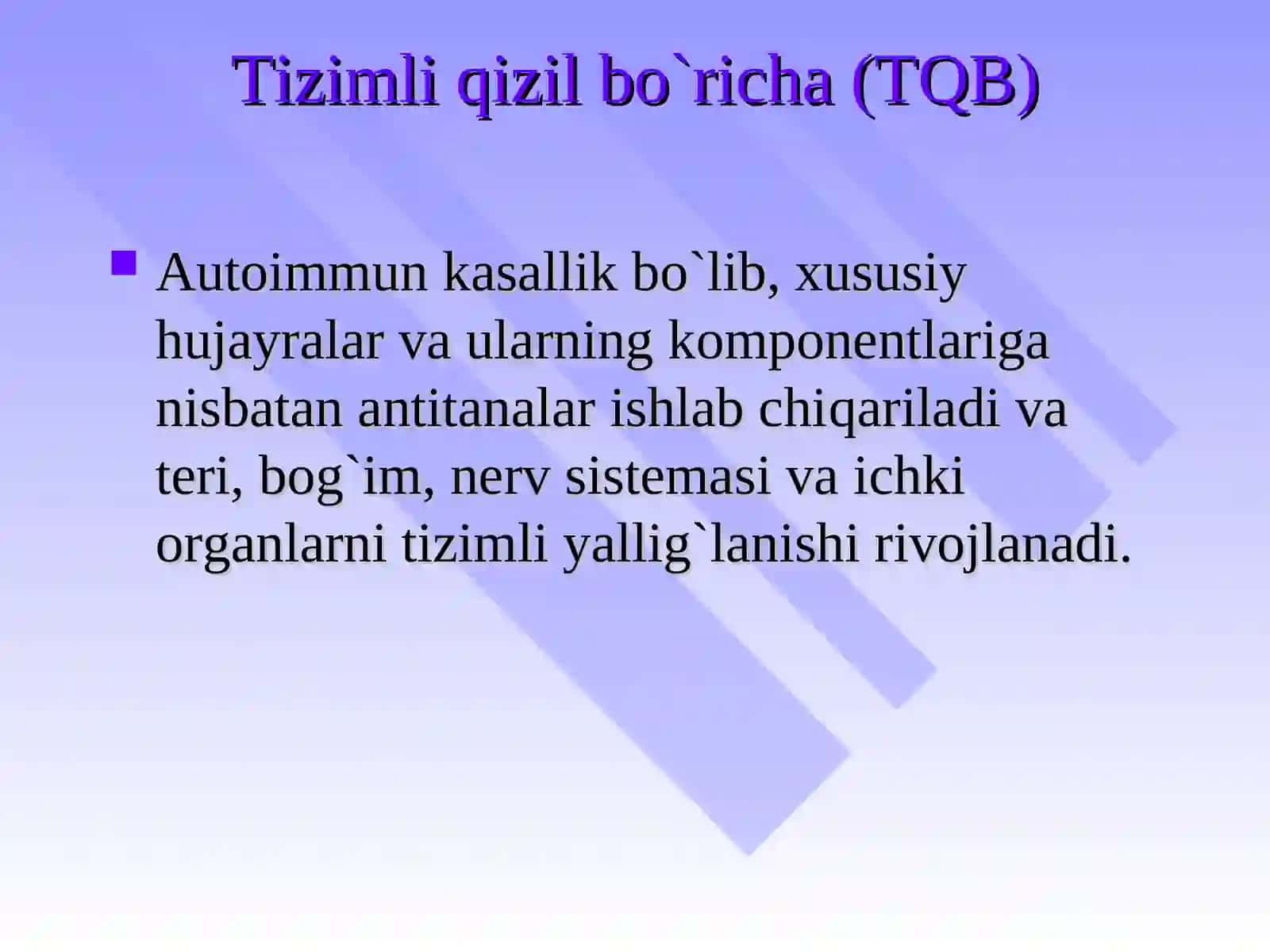 Tizimli qizil bo`richa (TQB)

Autoimmun kasallik bo`lib, xususiy hujayralar va ularning komponentlariga nisbatan antitanalar ishlab chiqariladi va teri, bog`im, nerv sistemasi va ichki organlarni tizimli yallig`lanishi rivojlanadi.